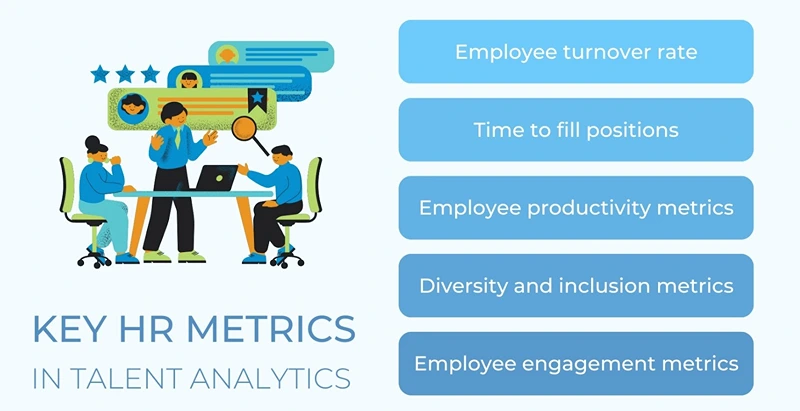 KEY HR METRICS
IN TALENT ANALYTICS

Employee turnover rate

Time to fill positions

Employee productivity metrics

Diversity and inclusion metrics

Employee engagement metrics